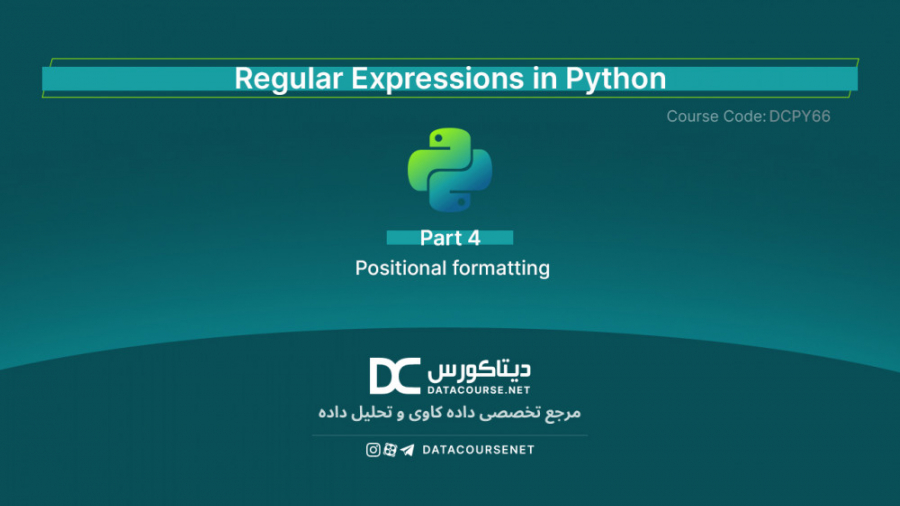 Regular Expressions in Python

Course Code: DCPY66

Part 4

Positional formatting

DC دیتاکورس
DATACOURSE.NET

مرجع تخصصی داده کاوی و تحلیل داده

DATACOURSENET